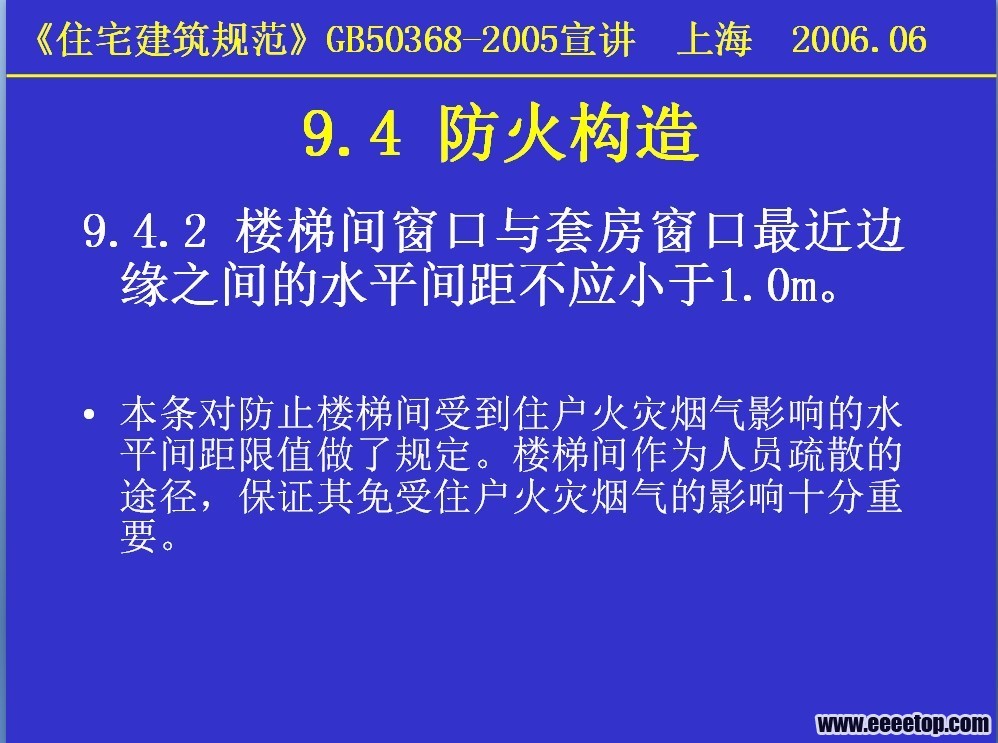 《住宅建筑规范》GB50368-2005宣讲　上海　2006.06

9.4 防火构造

9.4.2 楼梯间窗口与套房窗口最近边缘之间的水平间距不应小于1.0m。

• 本条对防止楼梯间受到住户火灾烟气影响的水平间距限值做了规定。楼梯间作为人员疏散的途径，保证其免受住户火灾烟气的影响十分重要。

www.eeeetop.com